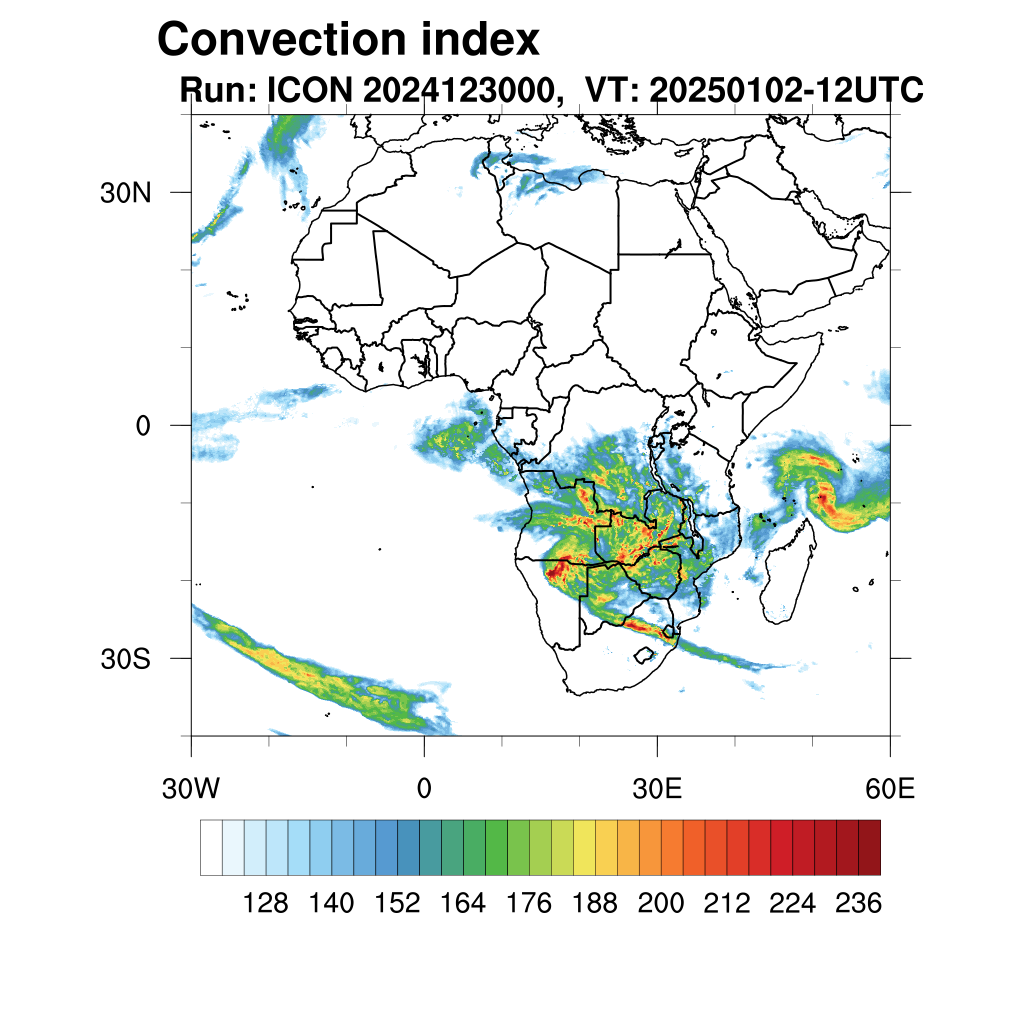 Convection index
Run: ICON 2024123000, VT: 20250102-12UTC

30N
0
30S

30W
0
30E
60E

128 140 152 164 176 188 200 212 224 236